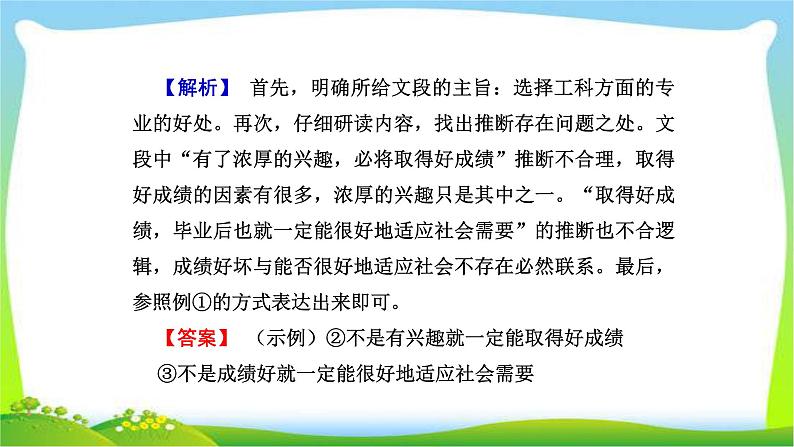 【解析】 首先，明确所给文段的主旨：选择工科方面的专业的好处。再次，仔细研读内容，找出推断存在问题之处。文段中“有了浓厚的兴趣，必将取得好成绩”推断不合理，取得好成绩的因素有很多，浓厚的兴趣只是其中之一。“取得好成绩，毕业后也就一定能很好地适应社会需要”的推断也不合逻辑，成绩好坏与能否很好地适应社会不存在必然联系。最后，参照例①的方式表达出来即可。

【答案】 （示例）②不是有兴趣就一定能取得好成绩

③不是成绩好就一定能很好地适应社会需要